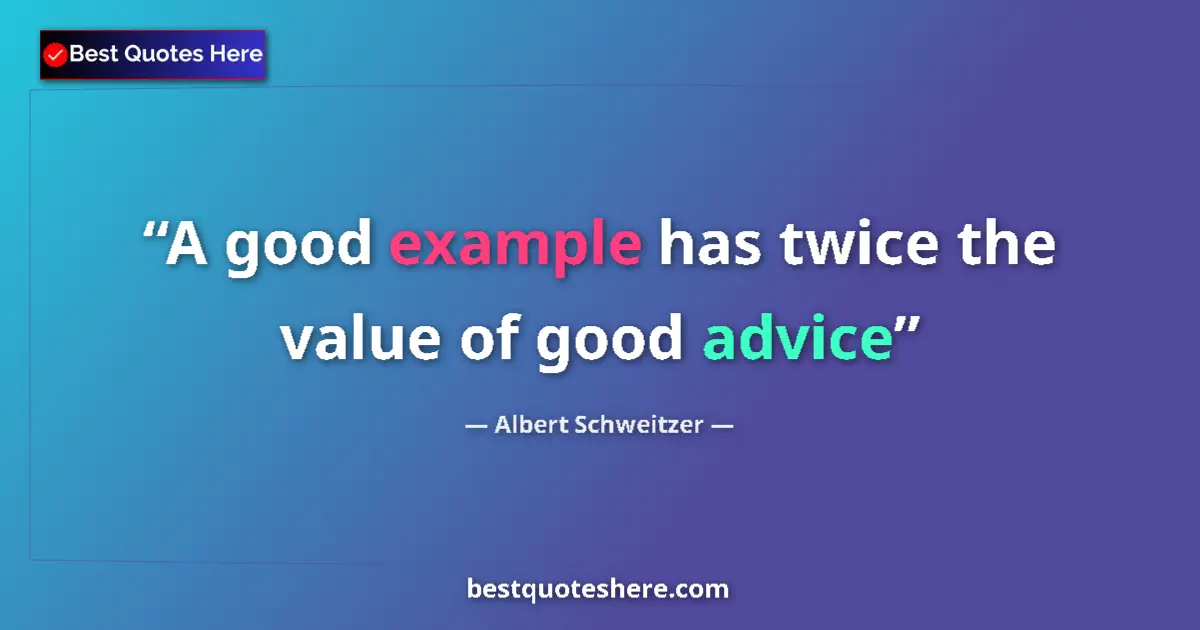 Best Quotes Here

“A good example has twice the value of good advice”

— Albert Schweitzer —

bestquoteshere.com